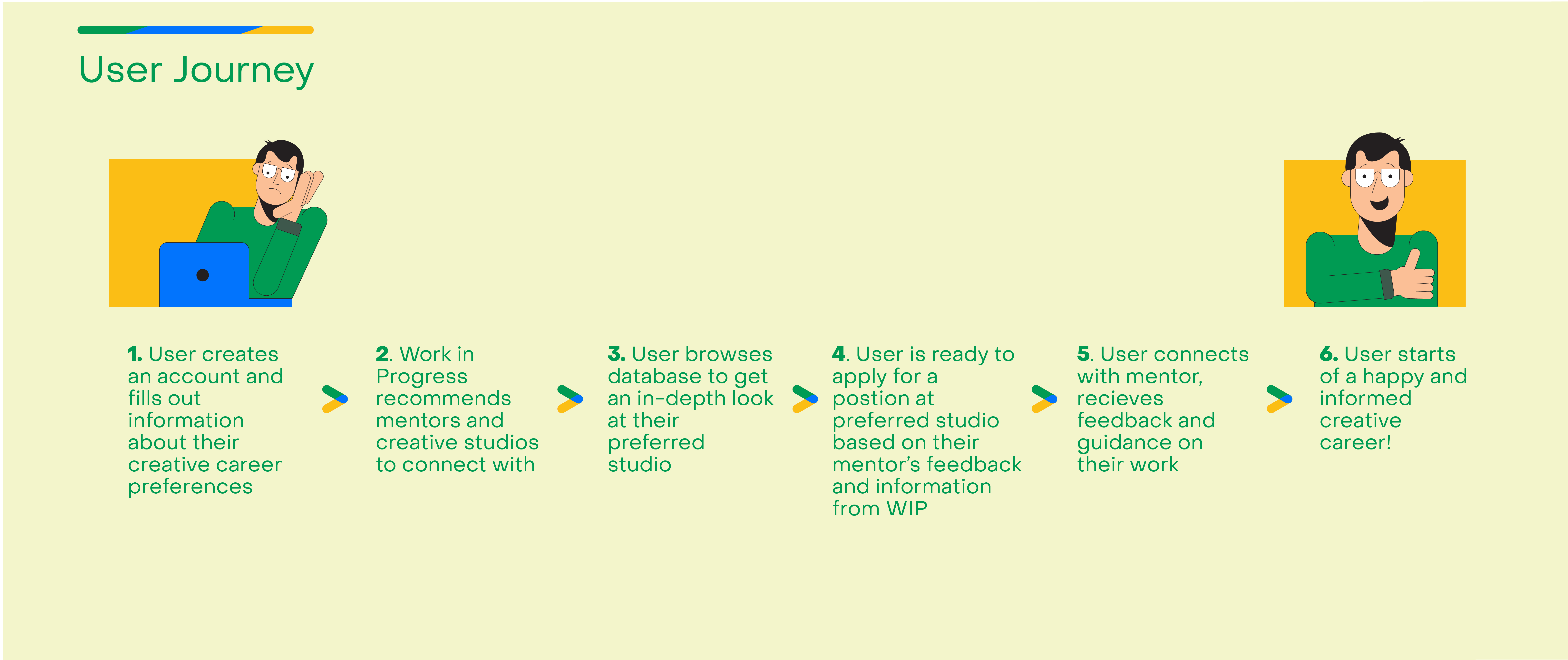 User Journey

1. User creates an account and fills out information about their creative career preferences

2. Work in Progress recommends mentors and creative studios to connect with

3. User browses database to get an in-depth look at their preferred studio

4. User is ready to apply for a postion at preferred studio based on their mentor's feedback and information from WIP

5. User connects with mentor, recieves feedback and guidance on their work

6. User starts of a happy and informed creative career!